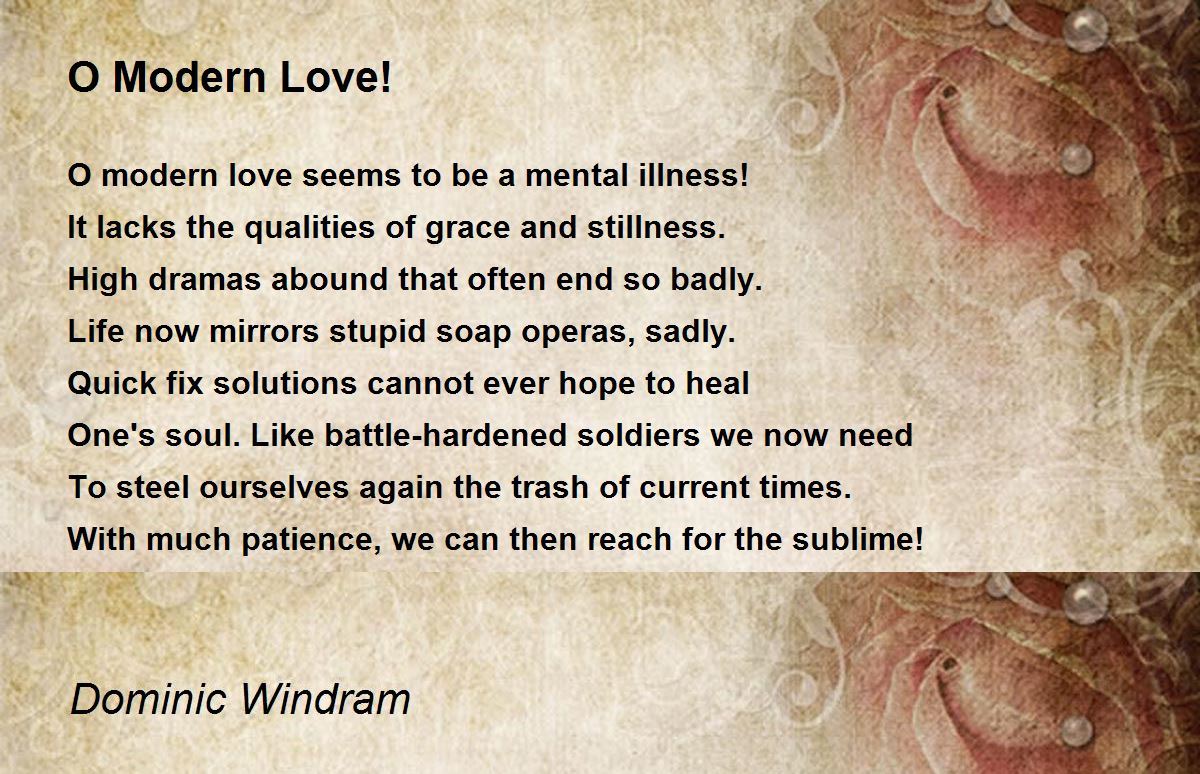 O Modern Love!

O modern love seems to be a mental illness!
It lacks the qualities of grace and stillness.
High dramas abound that often end so badly.
Life now mirrors stupid soap operas, sadly.
Quick fix solutions cannot ever hope to heal
One's soul. Like battle-hardened soldiers we now need
To steel ourselves again the trash of current times.
With much patience, we can then reach for the sublime!

Dominic Windram